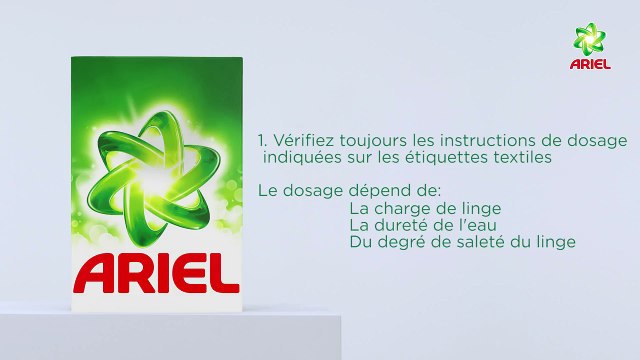 ARIEL

ARIEL

1. Vérifiez toujours les instructions de dosage indiquées sur les étiquettes textiles

Le dosage dépend de:
La charge de linge
La dureté de l'eau
Du degré de saleté du linge